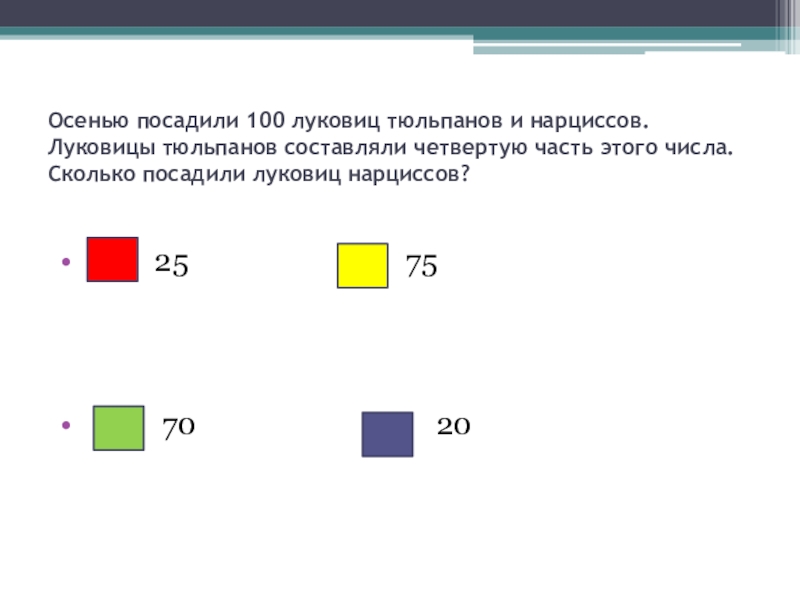 Осенью посадили 100 луковиц тюльпанов и нарциссов. Луковицы тюльпанов составляли четвертую часть этого числа. Сколько посадили луковиц нарциссов?

• 25 75

• 70 20